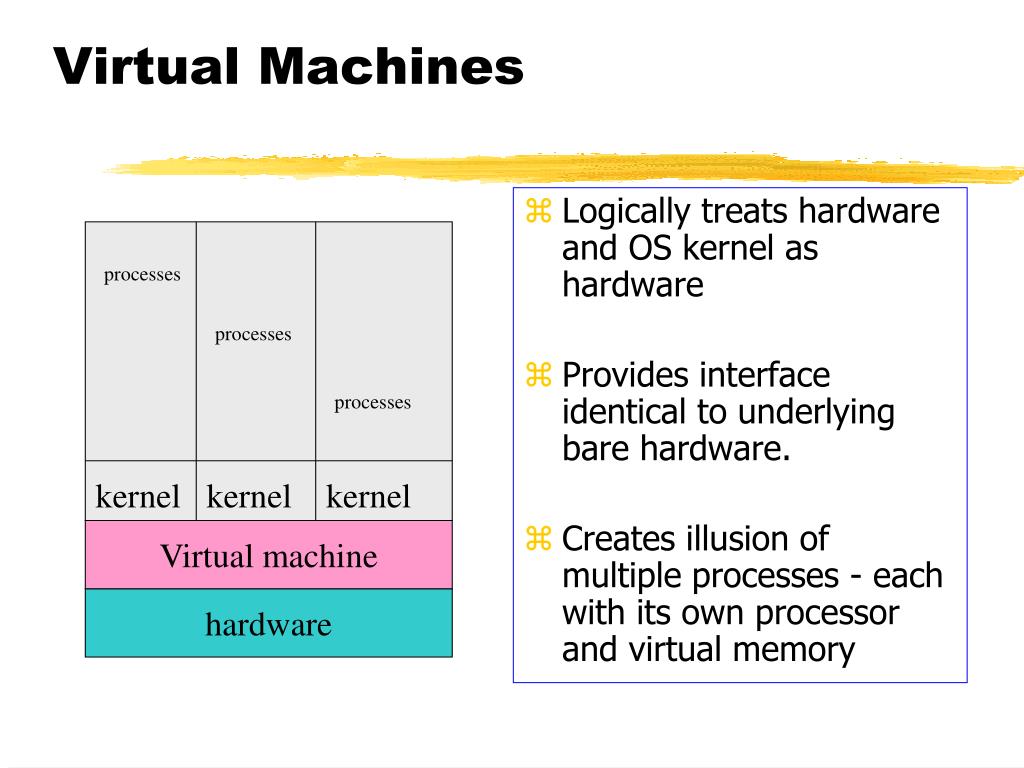 Virtual Machines

processes

processes

processes

kernel kernel kernel

Virtual machine

hardware

⌘ Logically treats hardware and OS kernel as hardware

⌘ Provides interface identical to underlying bare hardware.

⌘ Creates illusion of multiple processes - each with its own processor and virtual memory